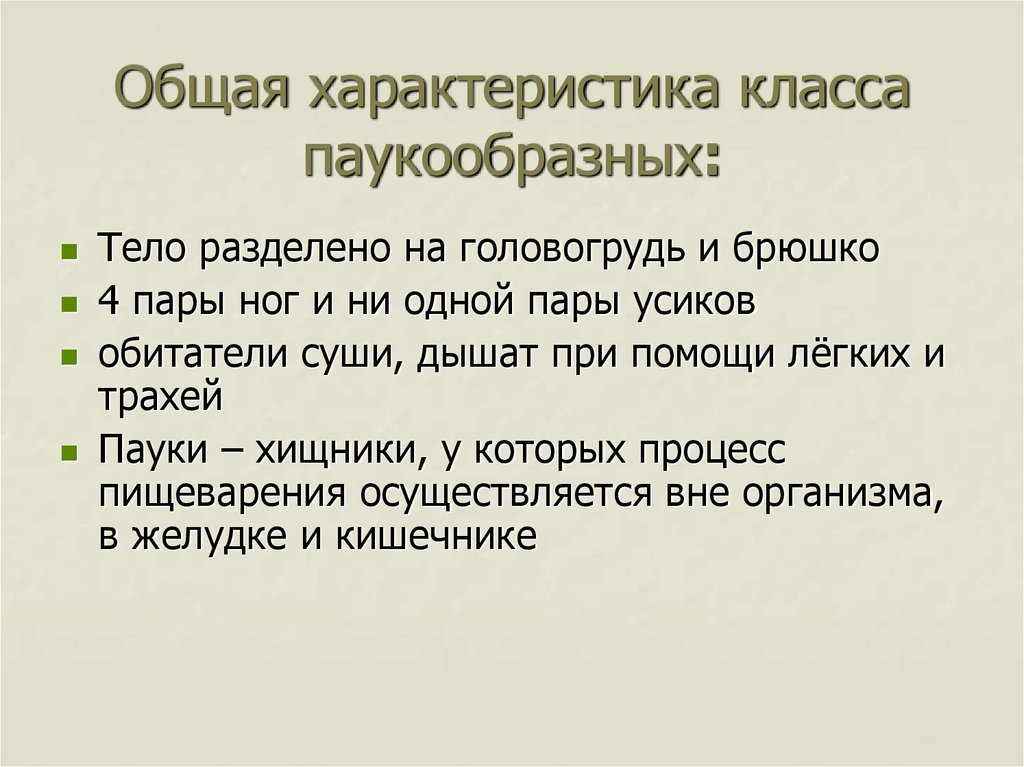 Общая характеристика класса паукообразных:

- Тело разделено на головогрудь и брюшко
- 4 пары ног и ни одной пары усиков
- обитатели суши, дышат при помощи лёгких и трахей
- Пауки – хищники, у которых процесс пищеварения осуществляется вне организма, в желудке и кишечнике